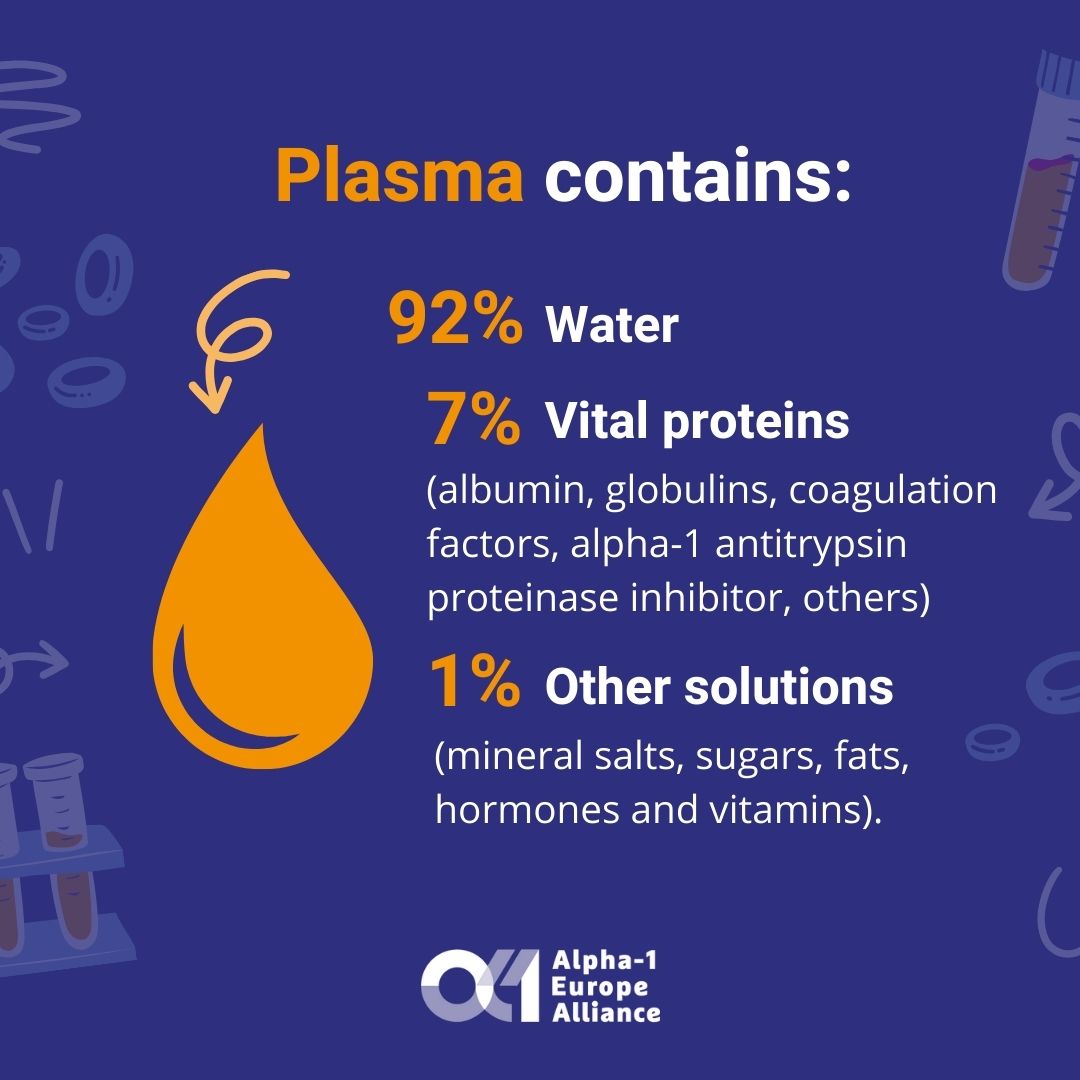 Plasma contains:

92% Water

7% Vital proteins

(albumin, globulins, coagulation factors, alpha-1 antitrypsin proteinase inhibitor, others)

1% Other solutions

(mineral salts, sugars, fats, hormones and vitamins).

Alpha-1 Europe Alliance